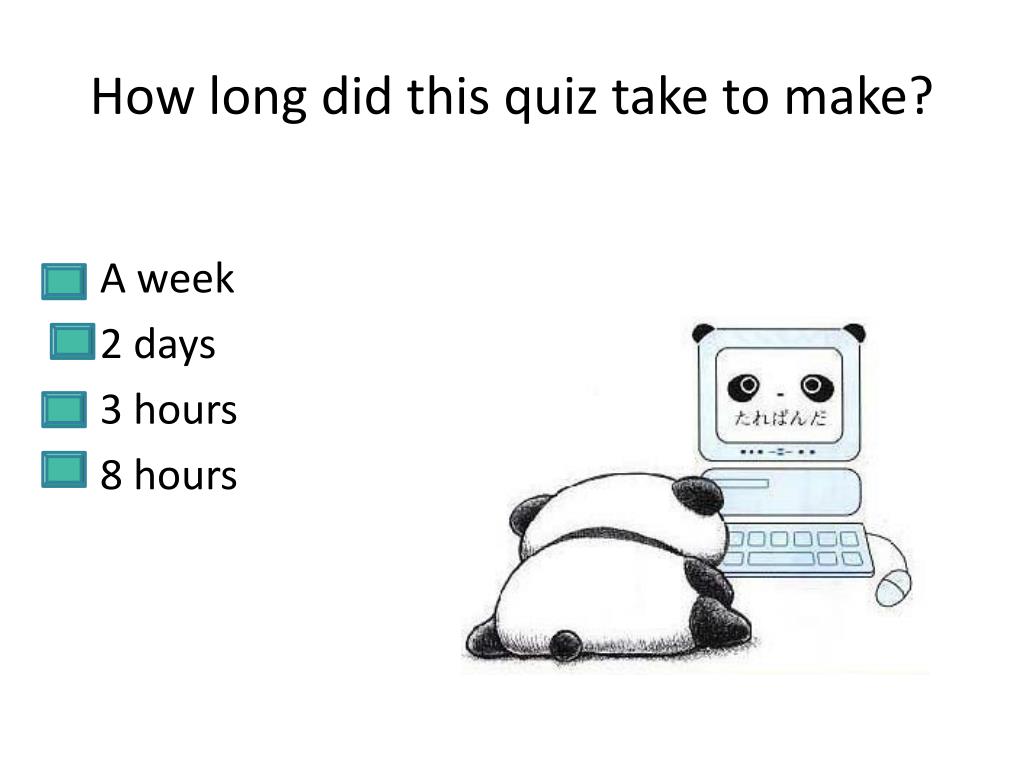 How long did this quiz take to make?

A week
2 days
3 hours
8 hours

たれぱんだ